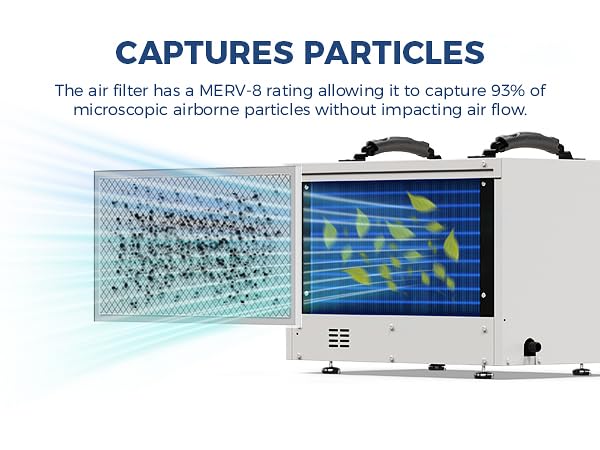 CAPTURES PARTICLES

The air filter has a MERV-8 rating allowing it to capture 93% of microscopic airborne particles without impacting air flow.